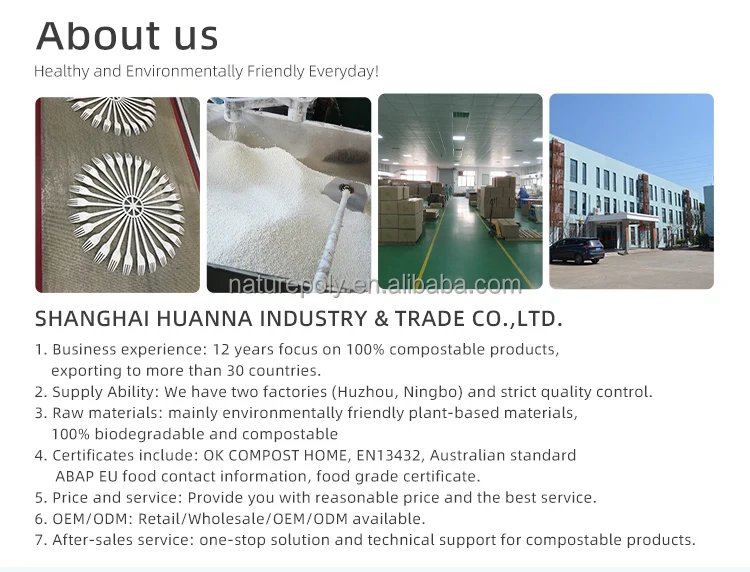 About us

Healthy and Environmentally Friendly Everyday!

naturepoly.en.alibaba.com

SHANGHAI HUANNA INDUSTRY & TRADE CO.,LTD.

1. Business experience: 12 years focus on 100% compostable products, exporting to more than 30 countries.
2. Supply Ability: We have two factories (Huzhou, Ningbo) and strict quality control.
3. Raw materials: mainly environmentally friendly plant-based materials, 100% biodegradable and compostable
4. Certificates include: OK COMPOST HOME, EN13432, Australian standard ABAP EU food contact information, food grade certificate.
5. Price and service: Provide you with reasonable price and the best service.
6. OEM/ODM: Retail/Wholesale/OEM/ODM available.
7. After-sales service: one-stop solution and technical support for compostable products.